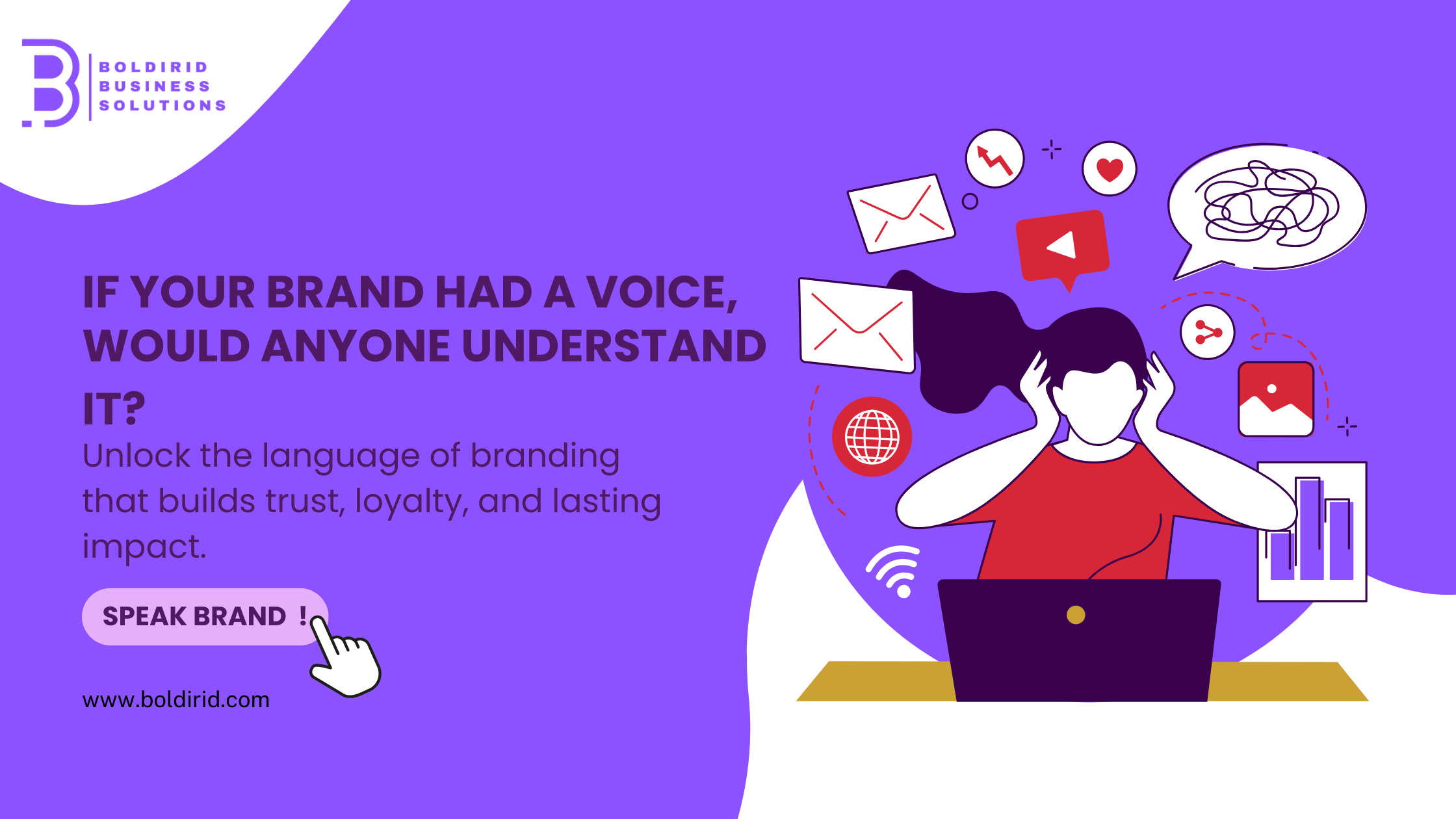 BOLDIRID
BUSINESS
SOLUTIONS

IF YOUR BRAND HAD A VOICE, WOULD ANYONE UNDERSTAND IT?

Unlock the language of branding that builds trust, loyalty, and lasting impact.

SPEAK BRAND !

www.boldirid.com